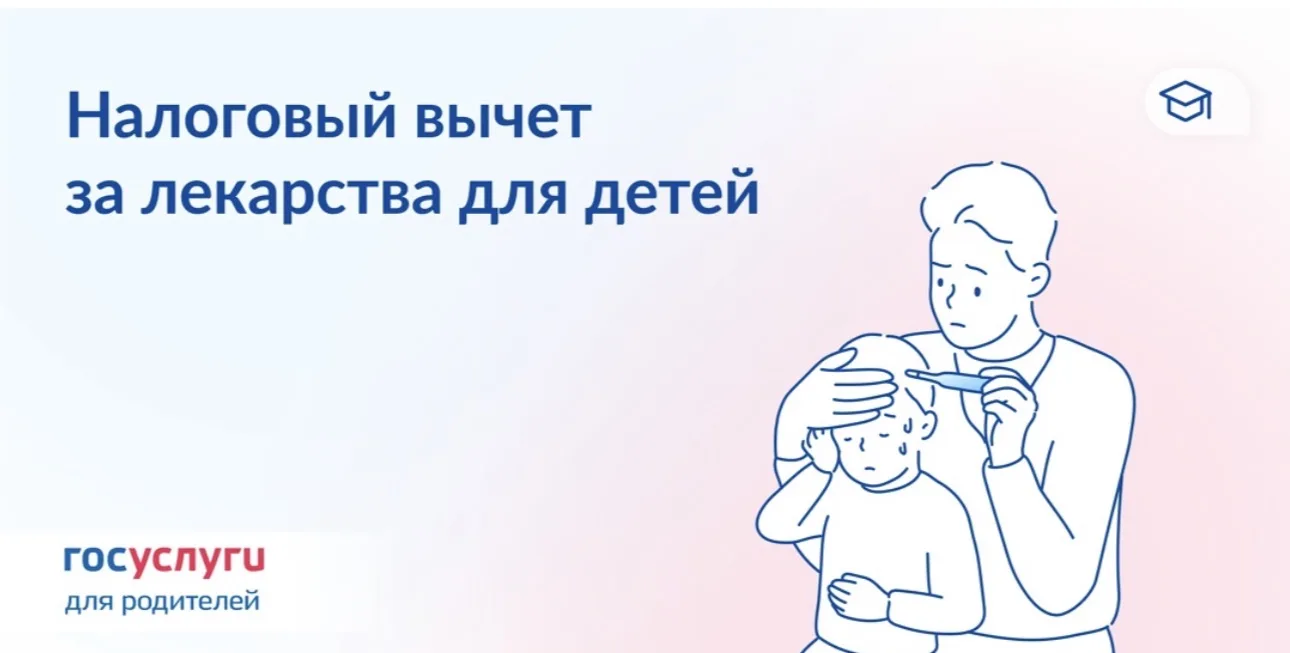 Налоговый вычет за лекарства для детей

госуслуги
для родителей